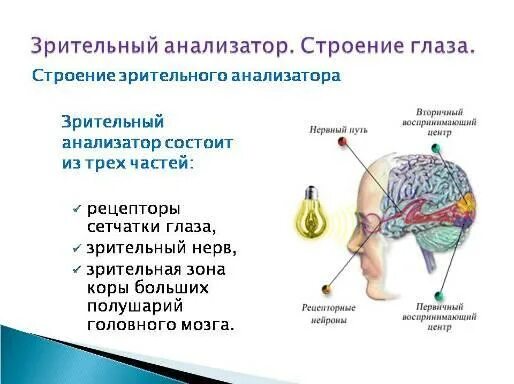 Зрительный анализатор. Строение глаза.

Строение зрительного анализатора

Зрительный анализатор состоит из трех частей:

✓ рецепторы сетчатки глаза,
✓ зрительный нерв,
✓ зрительная зона коры больших полушарий головного мозга.

Нервный путь

Вторичный воспринимающий центр

Рецепторные нейроны

Первичный воспринимающий центр